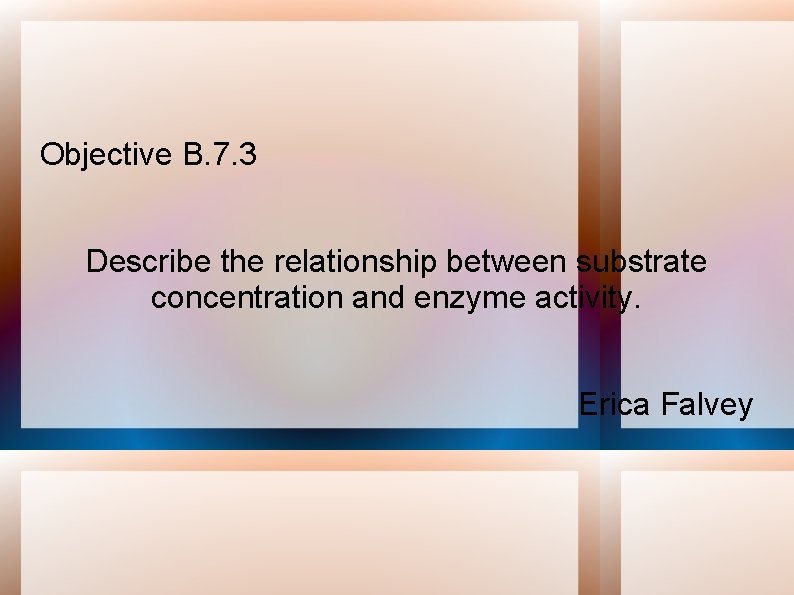 Objective B.7.3

Describe the relationship between substrate concentration and enzyme activity.

Erica Falvey